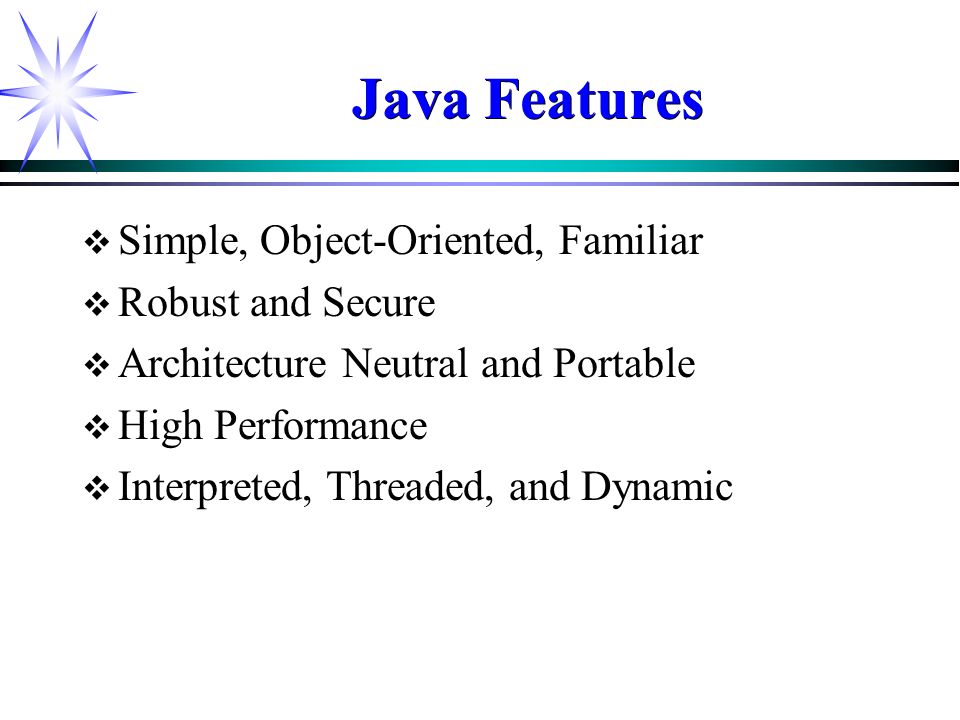 Java Features

❖ Simple, Object-Oriented, Familiar
❖ Robust and Secure
❖ Architecture Neutral and Portable
❖ High Performance
❖ Interpreted, Threaded, and Dynamic